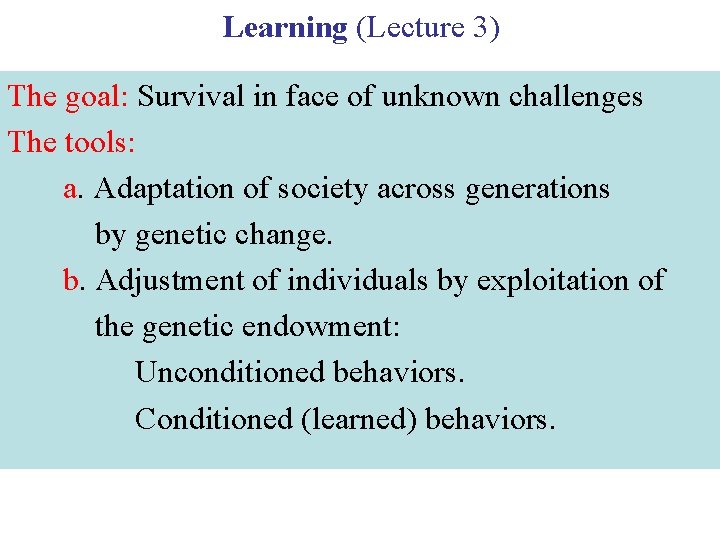 Learning (Lecture 3)

The goal: Survival in face of unknown challenges

The tools:

a. Adaptation of society across generations by genetic change.

b. Adjustment of individuals by exploitation of the genetic endowment:

Unconditioned behaviors.

Conditioned (learned) behaviors.